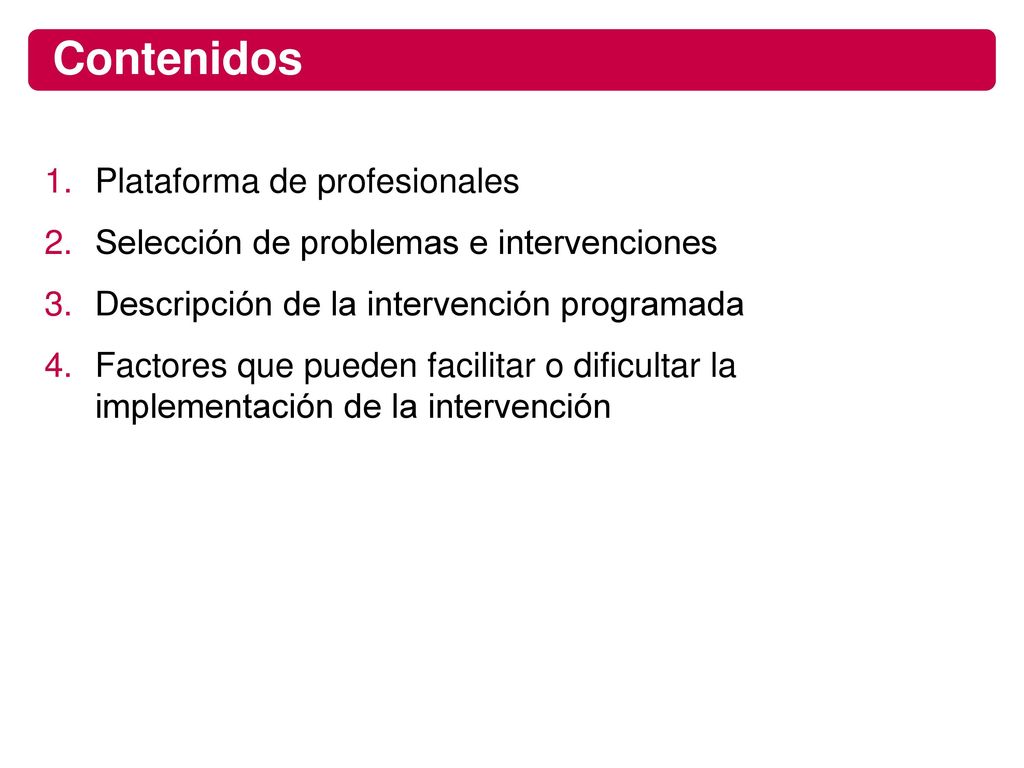 Contenidos

1. Plataforma de profesionales
2. Selección de problemas e intervenciones
3. Descripción de la intervención programada
4. Factores que pueden facilitar o dificultar la implementación de la intervención